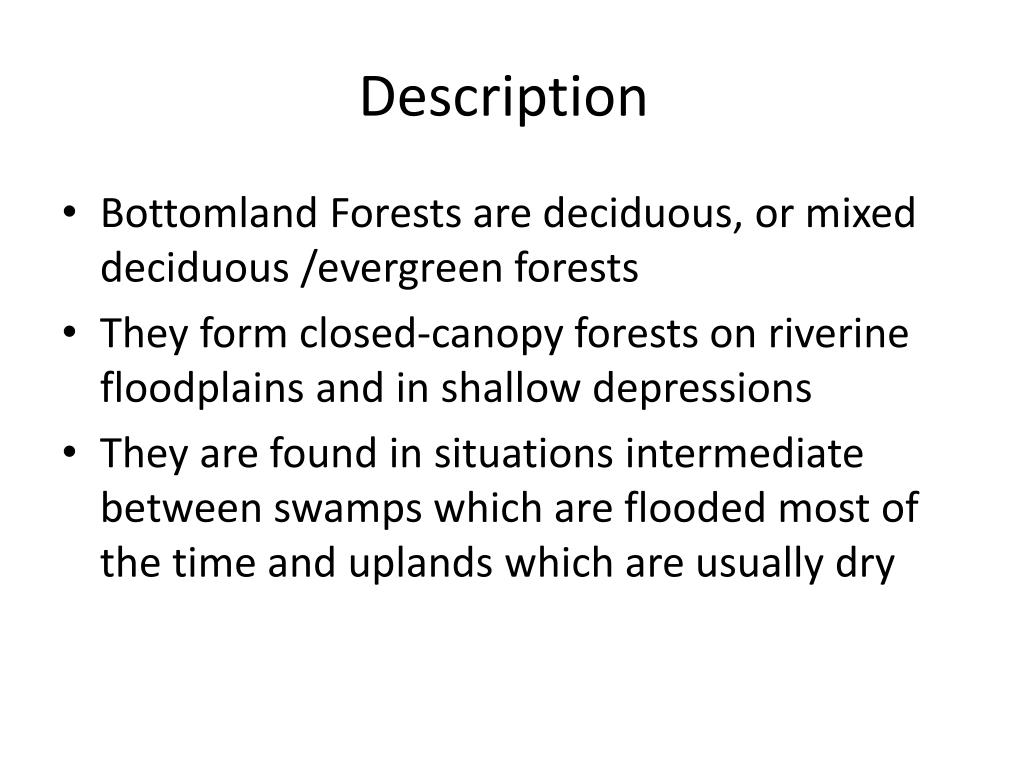 Description

• Bottomland Forests are deciduous, or mixed deciduous /evergreen forests

• They form closed-canopy forests on riverine floodplains and in shallow depressions

• They are found in situations intermediate between swamps which are flooded most of the time and uplands which are usually dry